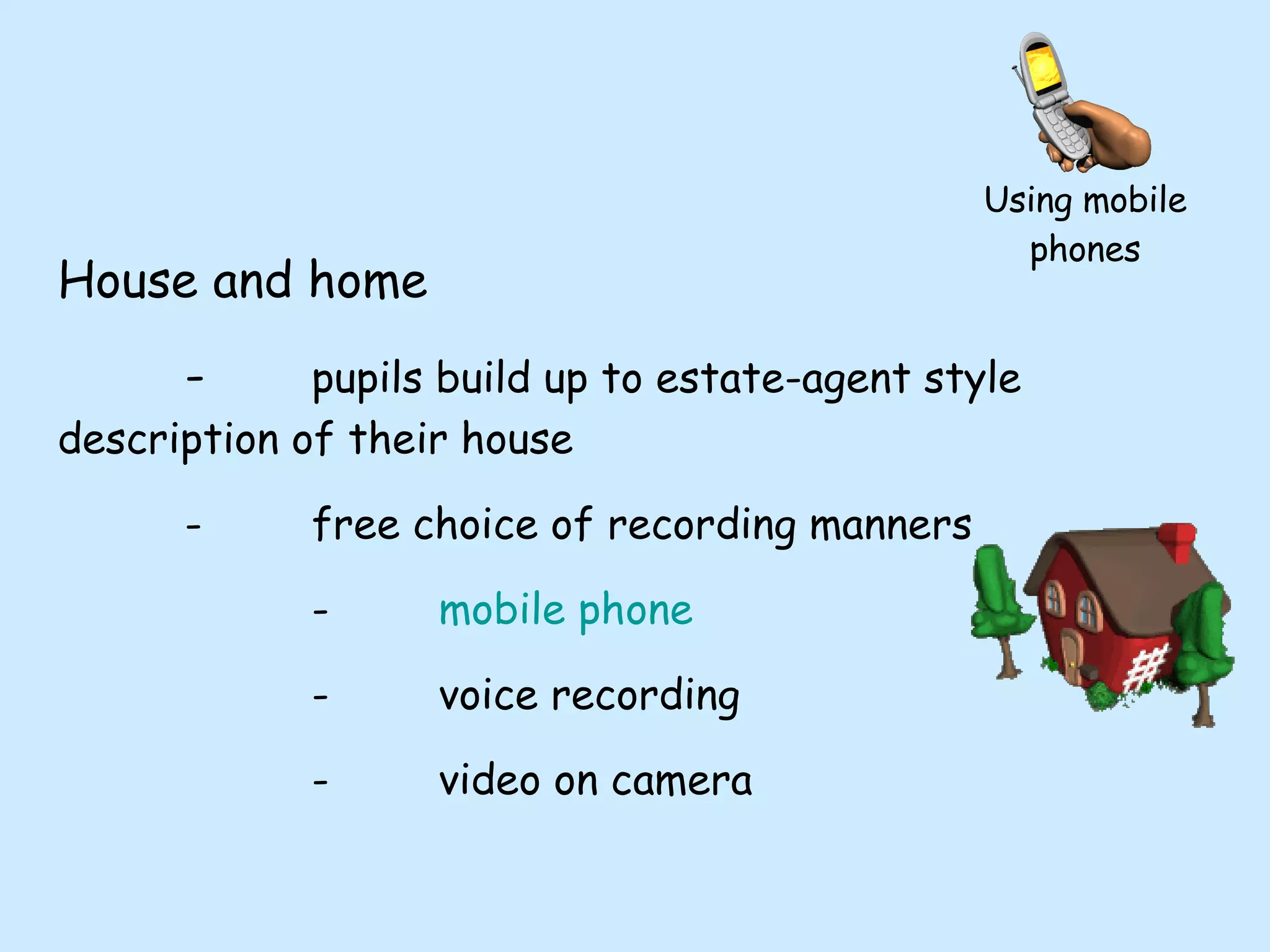 Using mobile phones

House and home

- pupils build up to estate-agent style description of their house

- free choice of recording manners

- mobile phone

- voice recording

- video on camera